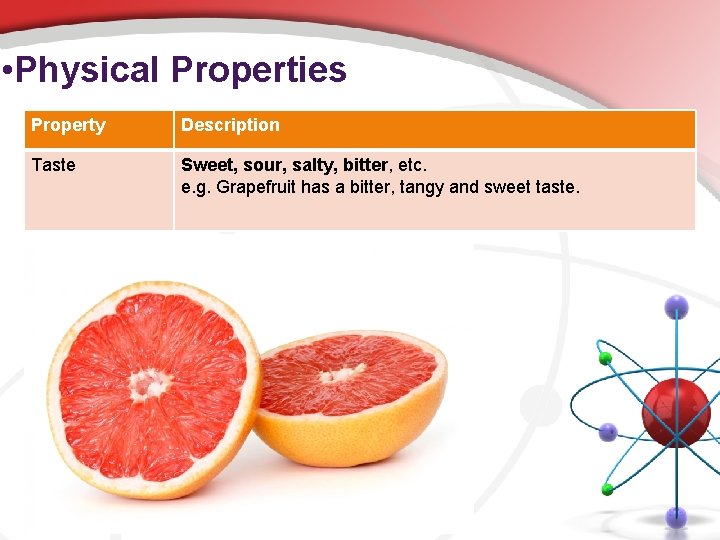 •Physical Properties

| Property | Description |
|---|---|
| Taste | Sweet, sour, salty, bitter, etc. e.g. Grapefruit has a bitter, tangy and sweet taste. |